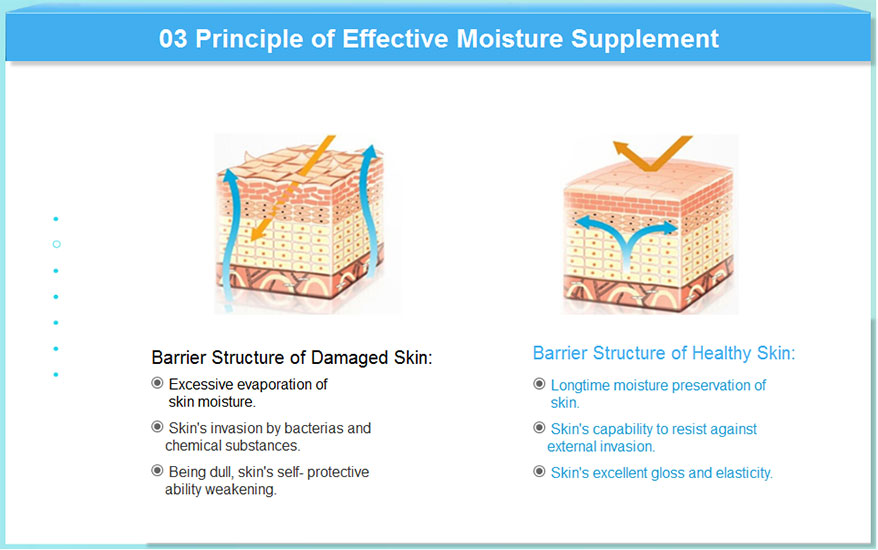 03 Principle of Effective Moisture Supplement

Barrier Structure of Damaged Skin:

Excessive evaporation of skin moisture.

Skin's invasion by bacterias and chemical substances.

Being dull, skin's self- protective ability weakening.

Barrier Structure of Healthy Skin:

Longtime moisture preservation of skin.

Skin's capability to resist against external invasion.

Skin's excellent gloss and elasticity.